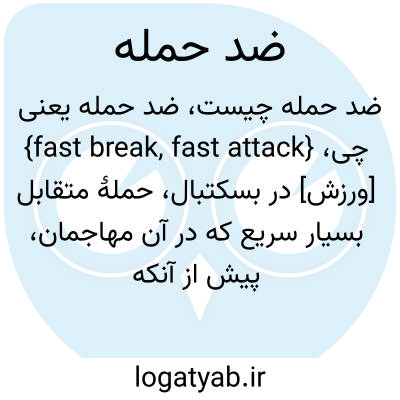 ضد حمله

ضد حمله چیست، ضد حمله یعنی چی، {fast break, fast attack} [ورزش] در بسکتبال، حملهٔ متقابل بسیار سریع که در آن مهاجمان، پیش از آنکه

logatyab.ir